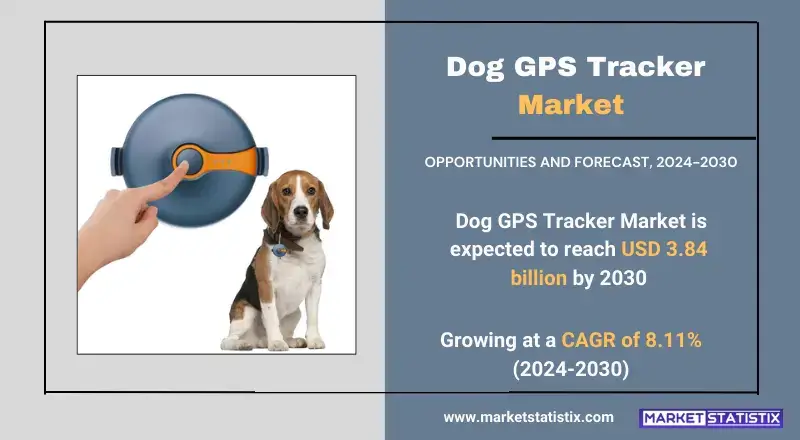 Dog GPS Tracker Market

OPPORTUNITIES AND FORECAST, 2024-2030

Dog GPS Tracker Market is expected to reach USD 3.84 billion by 2030

Growing at a CAGR of 8.11% (2024-2030)

www.marketstatistix.com

MARKET STATISTIX